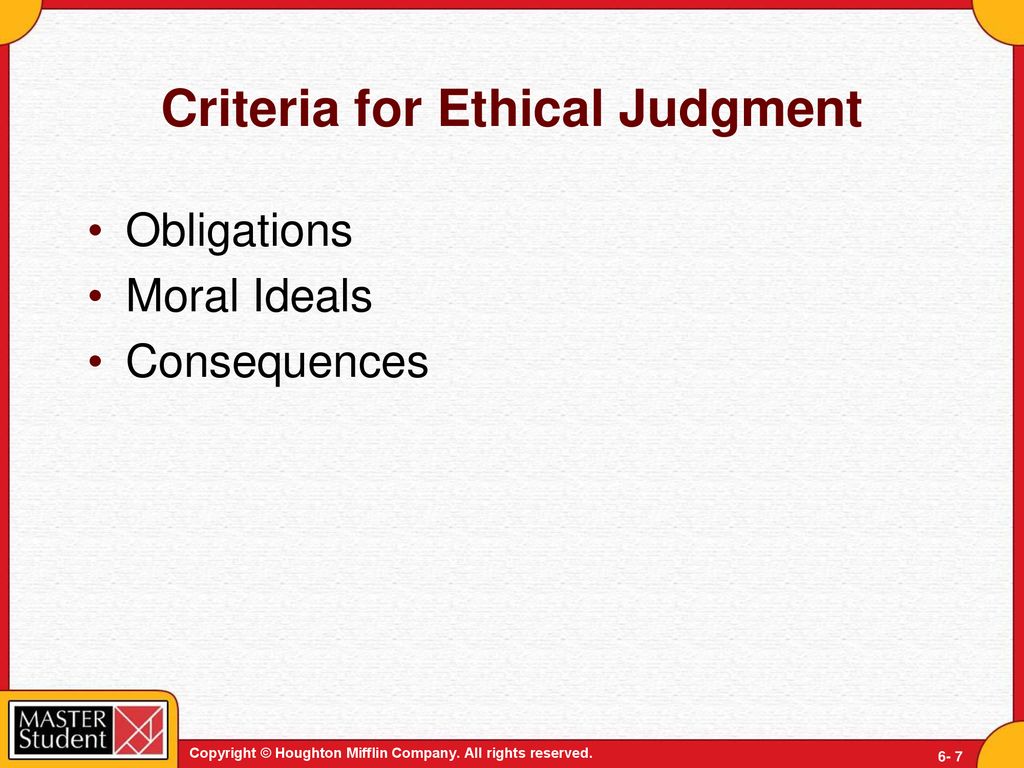 Criteria for Ethical Judgment

• Obligations
• Moral Ideals
• Consequences

MASTER Student

Copyright © Houghton Mifflin Company. All rights reserved.

6- 7